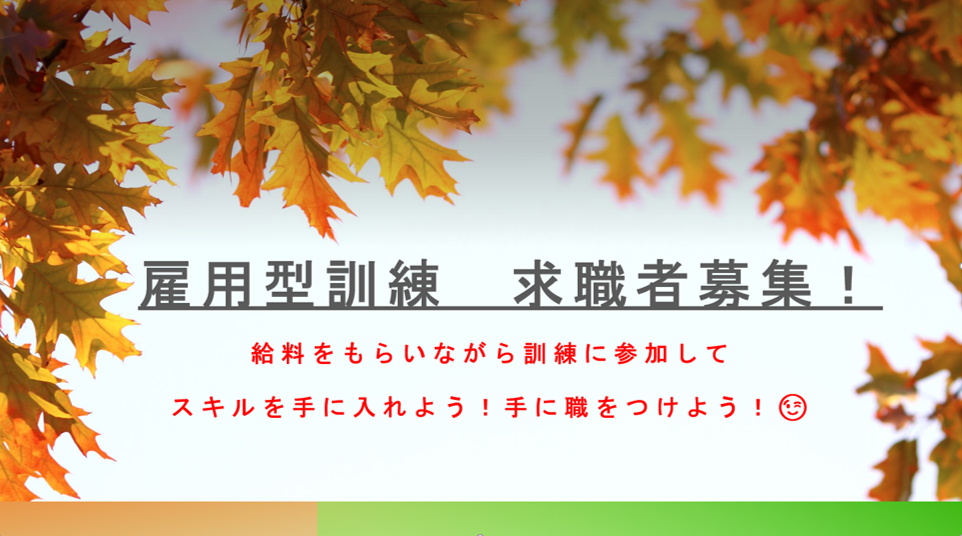 雇用型訓練　求職者募集！

給料をもらいながら訓練に参加して

スキルを手に入れよう！手に職をつけよう！😉